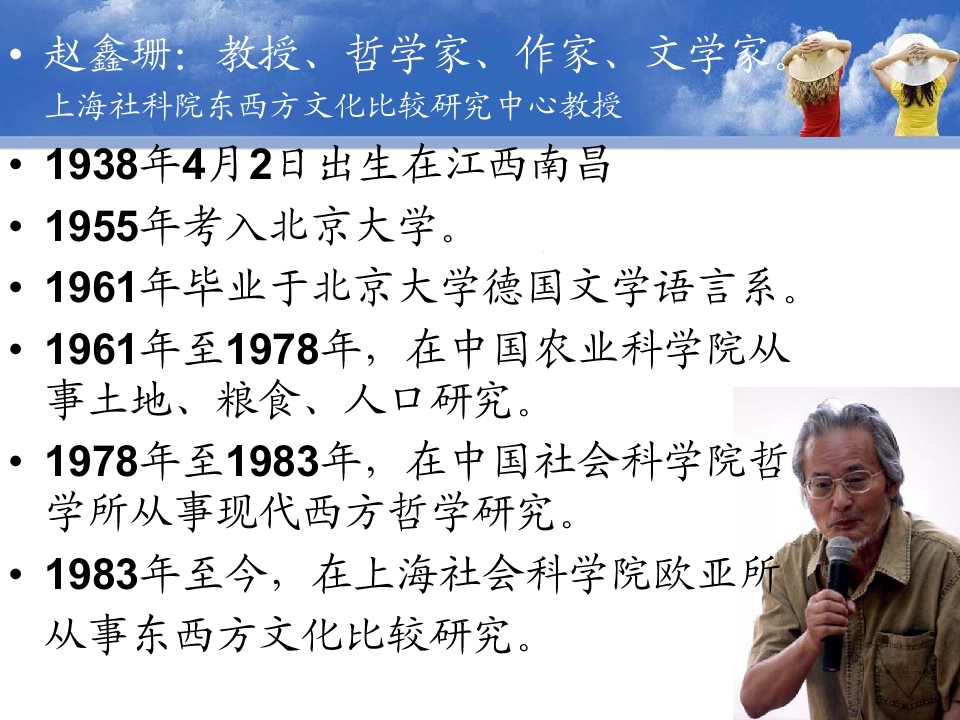 • 赵鑫珊：教授、哲学家、作家、文学家。
上海社科院东西方文化比较研究中心教授

• 1938年4月2日出生在江西南昌
• 1955年考入北京大学。
• 1961年毕业于北京大学德国文学语言系。
• 1961年至1978年，在中国农业科学院从事土地、粮食、人口研究。
• 1978年至1983年，在中国社会科学院哲学所从事现代西方哲学研究。
• 1983年至今，在上海社会科学院欧亚所从事东西方文化比较研究。